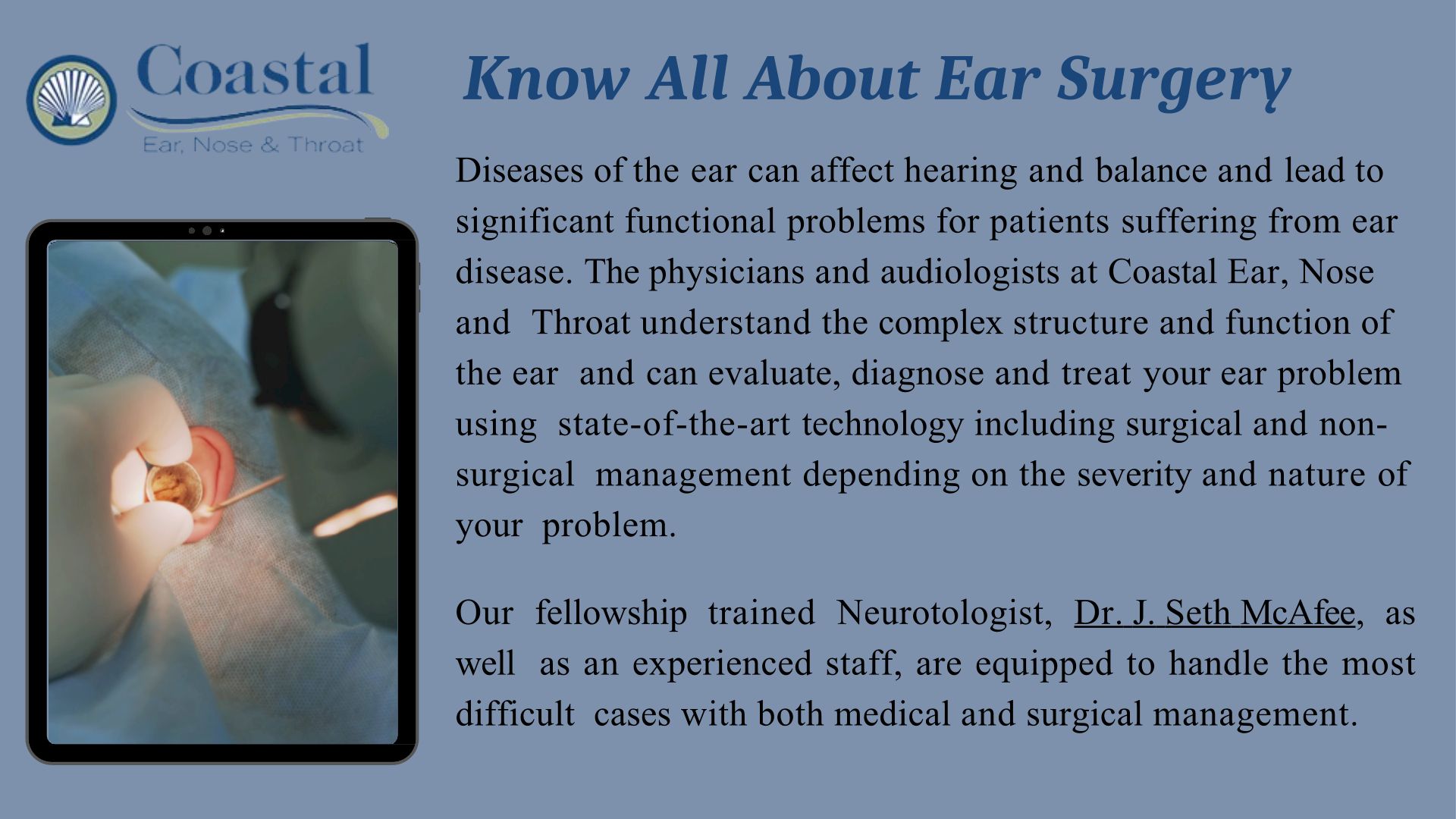 Coastal
Ear, Nose & Throat

Know All About Ear Surgery

Diseases of the ear can affect hearing and balance and lead to significant functional problems for patients suffering from ear disease. The physicians and audiologists at Coastal Ear, Nose and Throat understand the complex structure and function of the ear and can evaluate, diagnose and treat your ear problem using state-of-the-art technology including surgical and non-surgical management depending on the severity and nature of your problem.

Our fellowship trained Neurotologist, Dr. J. Seth McAfee, as well as an experienced staff, are equipped to handle the most difficult cases with both medical and surgical management.